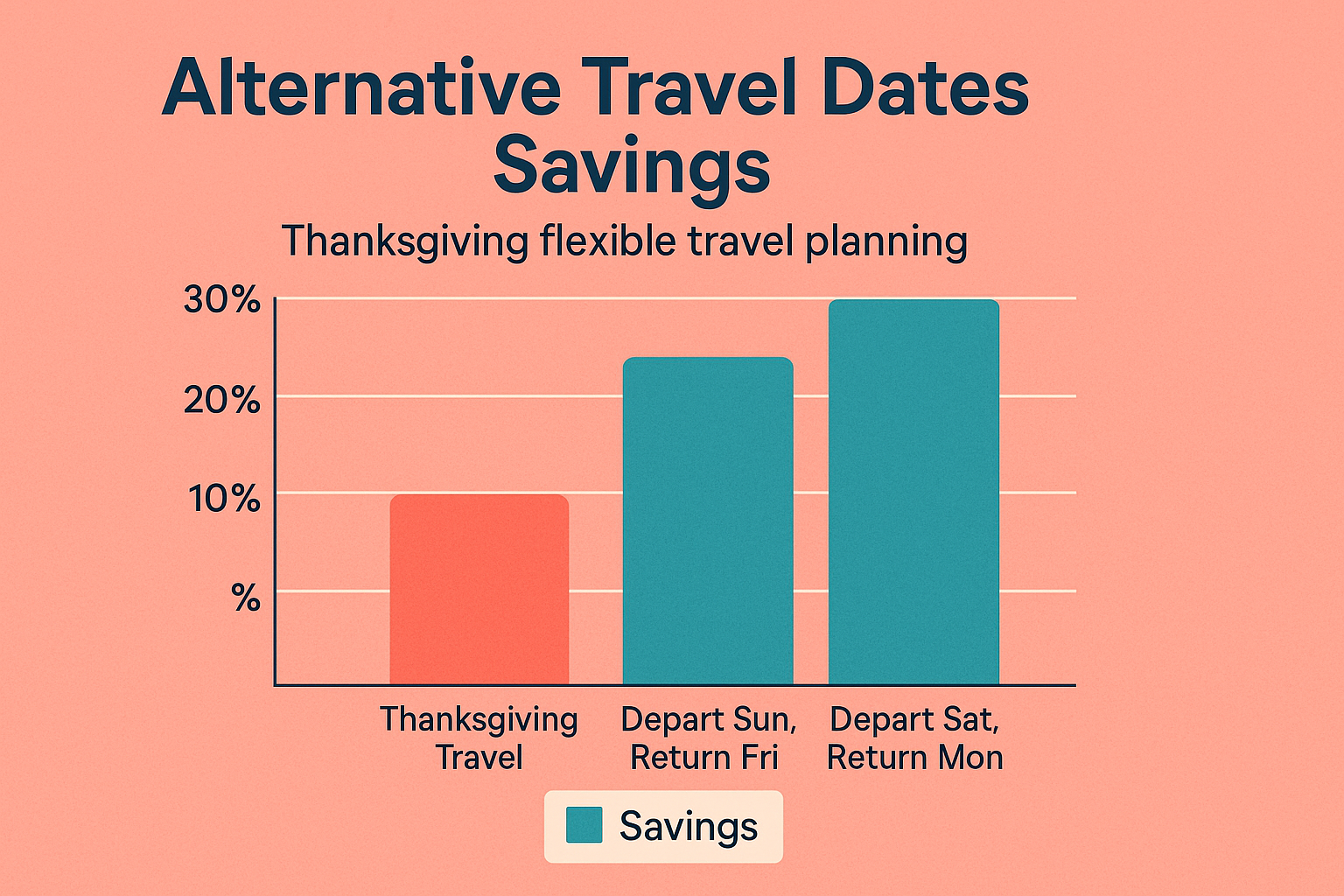 Alternative Travel Dates Savings

Thanksgiving flexible travel planning

30%
20%
10%
%

Thanksgiving Travel
Depart Sun, Return Fri
Depart Sat, Return Mon

Savings